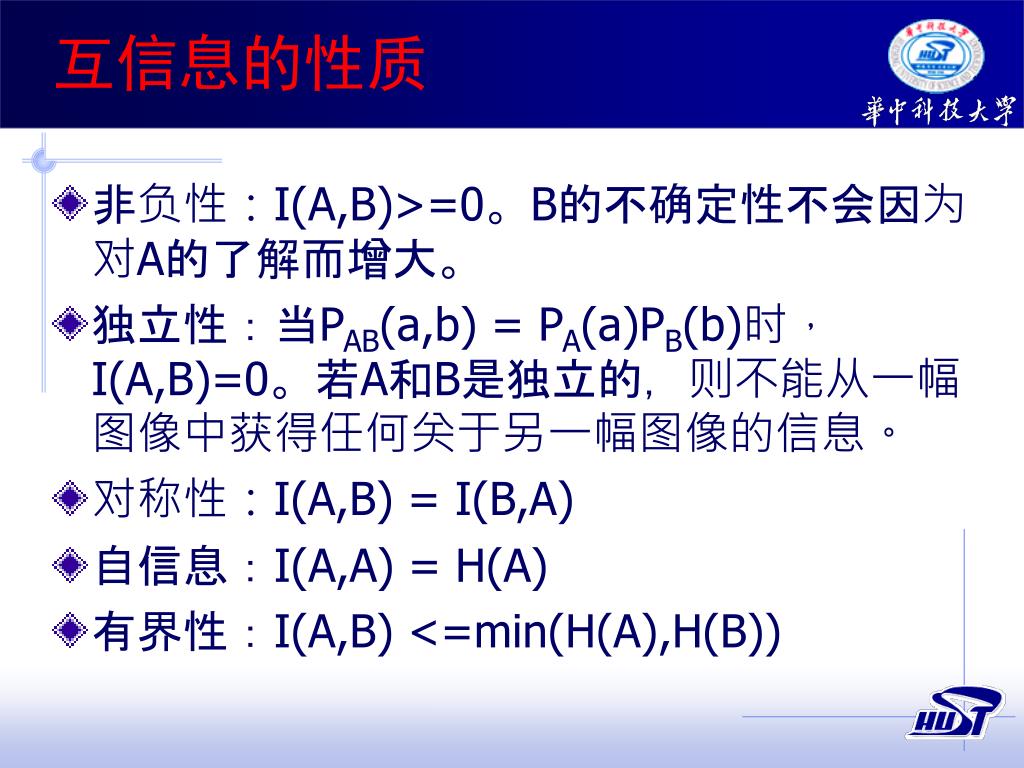 互信息的性质

華中科技大學

非负性：I(A,B)>=0。B的不确定性不会因为对A的了解而增大。

独立性：当$P_{AB}(a,b) = P_A(a)P_B(b)$时，I(A,B)=0。若A和B是独立的，则不能从一幅图像中获得任何关于另一幅图像的信息。

对称性：I(A,B) = I(B,A)

自信息：I(A,A) = H(A)

有界性：I(A,B) <=min(H(A),H(B))

HUST